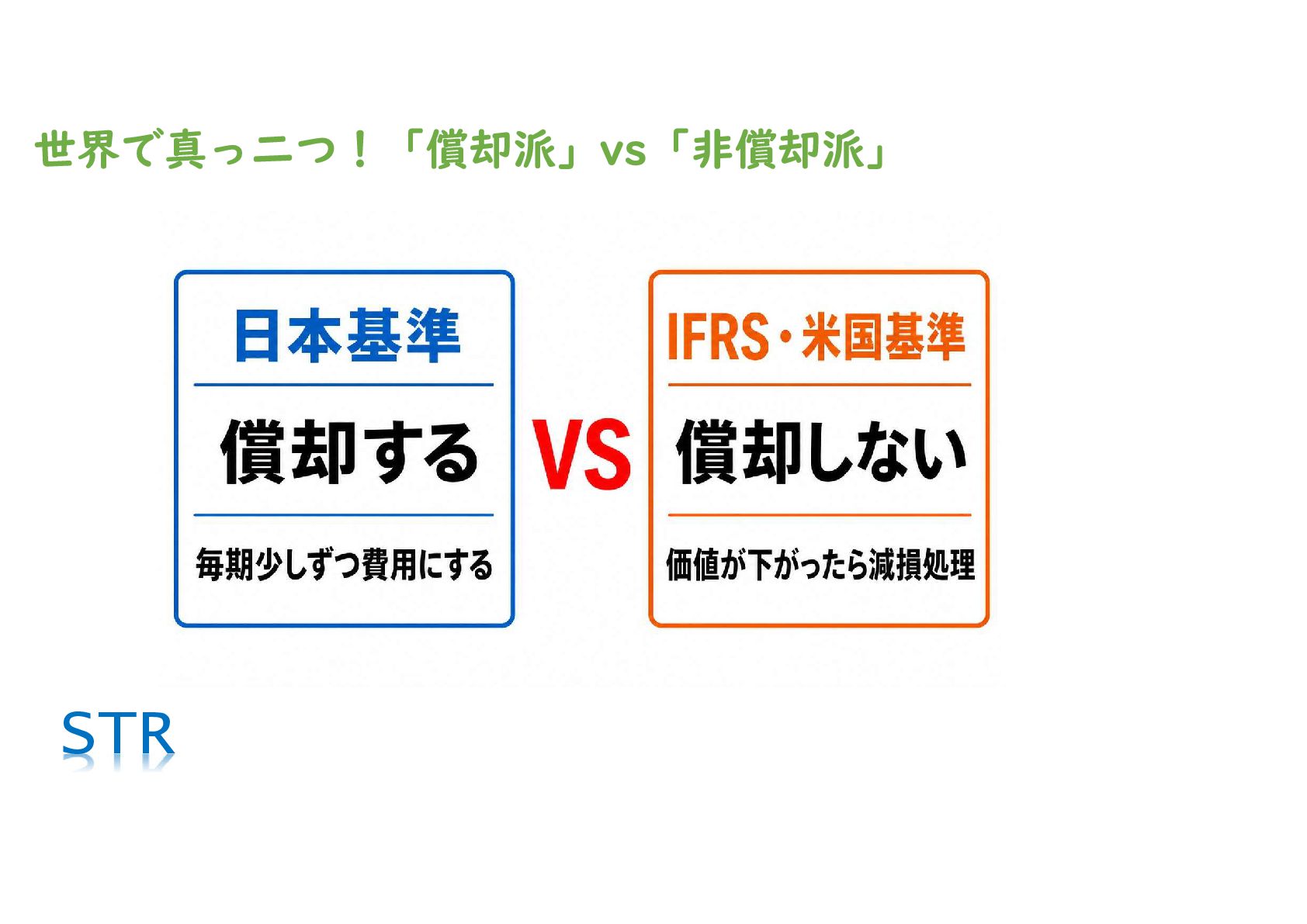 世界で真っ二つ！「償却派」vs「非償却派」

日本基準

償却する

毎期少しずつ費用にする

VS

IFRS・米国基準

償却しない

価値が下がったら減損処理

STR